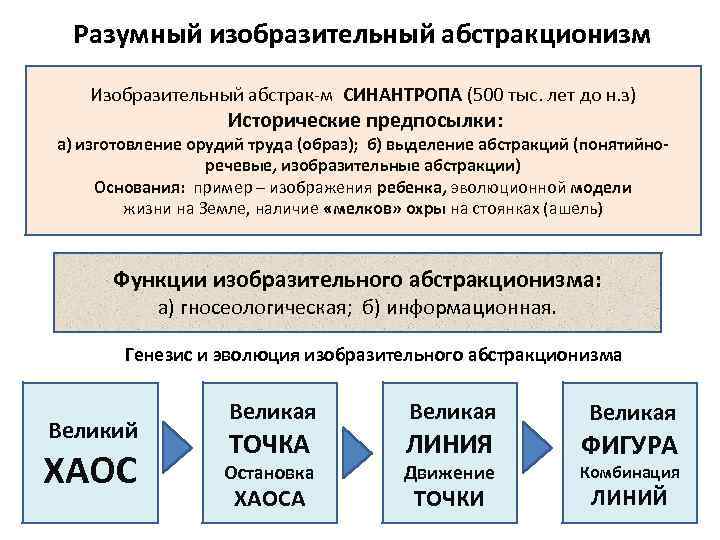 Разумный изобразительный абстракционизм

Изобразительный абстрак-м СИНАНТРОПА (500 тыс. лет до н.з)
Исторические предпосылки:
а) изготовление орудий труда (образ); б) выделение абстракций (понятийно-речевые, изобразительные абстракции)
Основания: пример – изображения ребенка, эволюционной модели жизни на Земле, наличие «мелков» охры на стоянках (ашель)

Функции изобразительного абстракционизма:
а) гносеологическая; б) информационная.

Генезис и эволюция изобразительного абстракционизма

Великий ХАОС

Великая ТОЧКА Остановка ХАОСА

Великая ЛИНИЯ Движение ТОЧКИ

Великая ФИГУРА Комбинация ЛИНИЙ